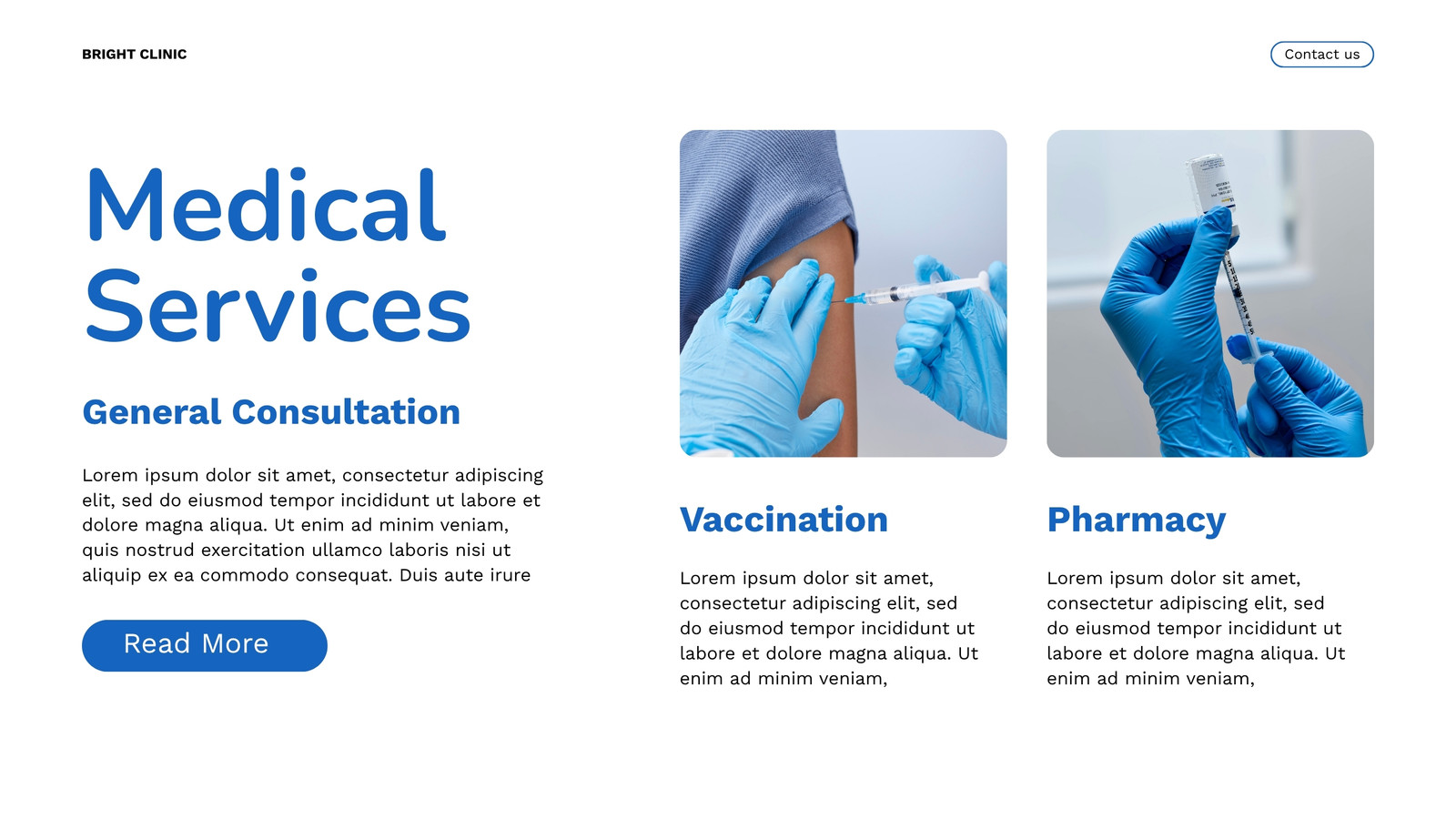 BRIGHT CLINIC

Contact us

Medical Services

General Consultation

Lorem ipsum dolor sit amet, consectetur adipiscing elit, sed do eiusmod tempor incididunt ut labore et dolore magna aliqua. Ut enim ad minim veniam, quis nostrud exercitation ullamco laboris nisi ut aliquip ex ea commodo consequat. Duis aute irure

Read More

Vaccination

Lorem ipsum dolor sit amet, consectetur adipiscing elit, sed do eiusmod tempor incididunt ut labore et dolore magna aliqua. Ut enim ad minim veniam,

Pharmacy

Lorem ipsum dolor sit amet, consectetur adipiscing elit, sed do eiusmod tempor incididunt ut labore et dolore magna aliqua. Ut enim ad minim veniam,